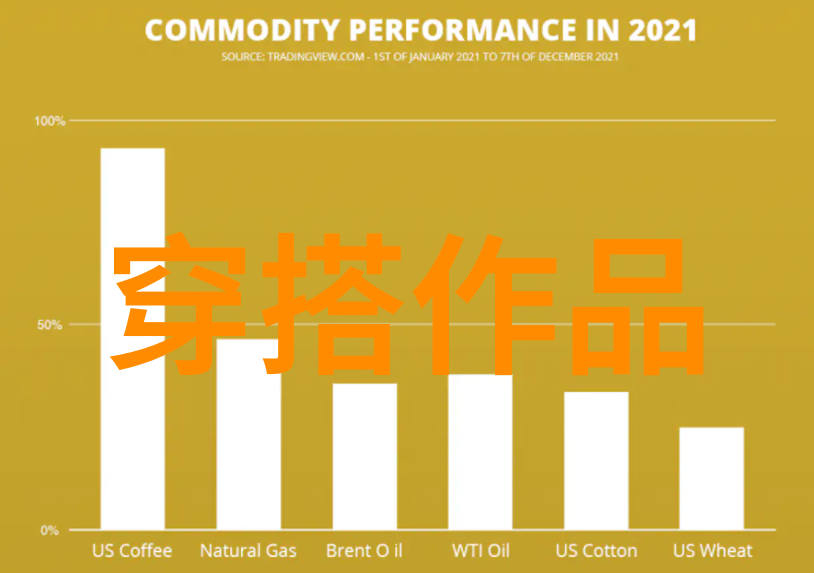 COMMODITY PERFORMANCE IN 2021
SOURCE: TRADINGVIEW.COM - 1ST OF JANUARY 2021 TO 7TH OF DECEMBER 2021

100%
50%
0%

穿搭作品

US Coffee
Natural Gas
Brent O il
WTI Oil
US Cotton
US Wheat